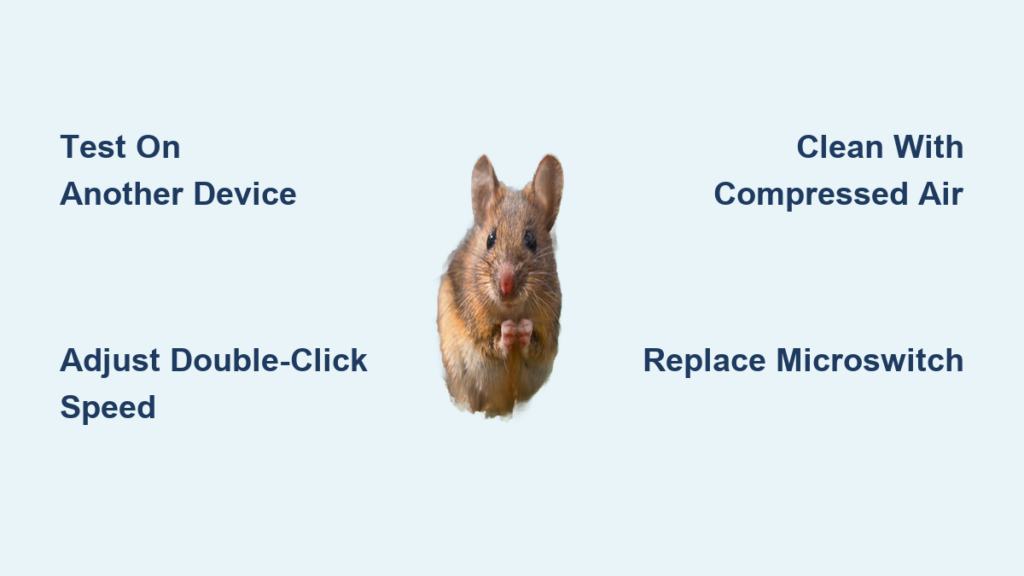 Test On
Another Device

Clean With
Compressed Air

Adjust Double-Click
Speed

Replace Microswitch